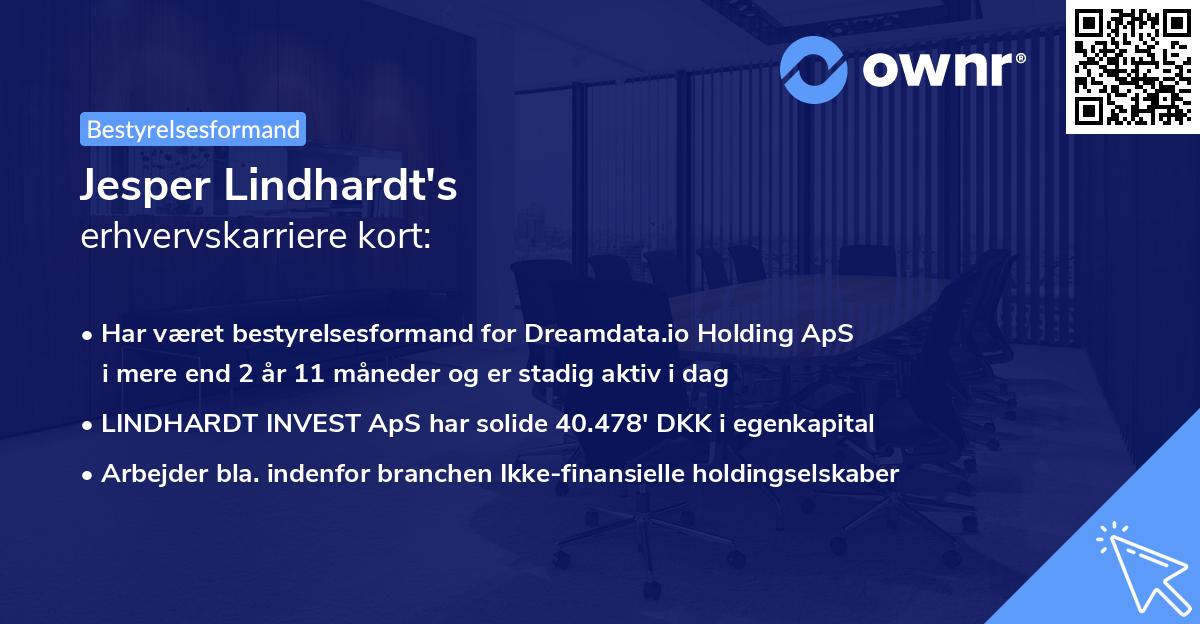 ownr®

Bestyrelsesformand

Jesper Lindhardt's
erhvervskarriere kort:

• Har været bestyrelsesformand for Dreamdata.io Holding ApS i mere end 2 år 11 måneder og er stadig aktiv i dag
• LINDHARDT INVEST ApS har solide 40.478' DKK i egenkapital
• Arbejder bla. indenfor branchen Ikke-finansielle holdingselskaber